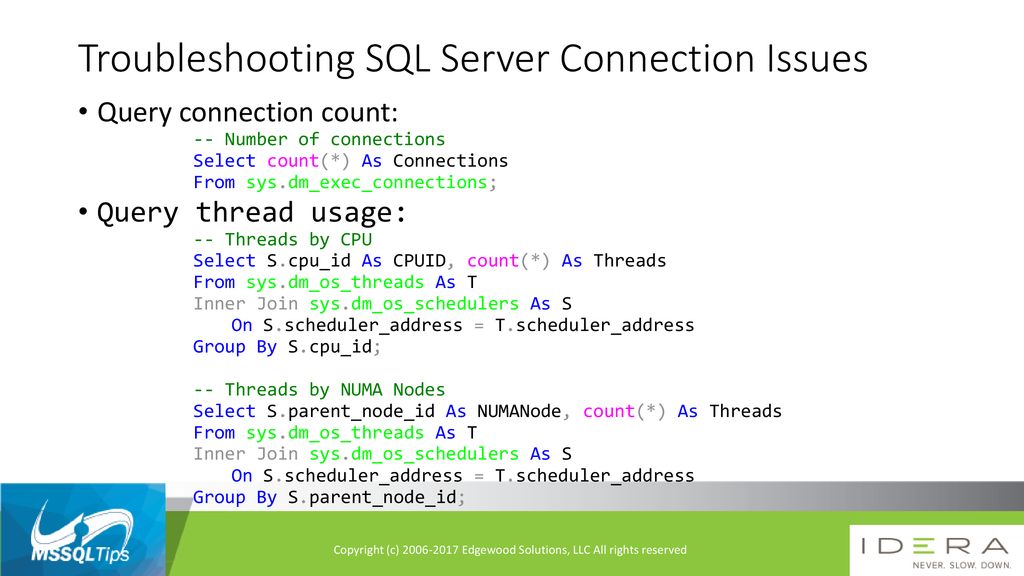 Troubleshooting SQL Server Connection Issues

• Query connection count:

-- Number of connections
Select count(*) As Connections
From sys.dm_exec_connections;

• Query thread usage:

-- Threads by CPU
Select S.cpu_id As CPUID, count(*) As Threads
From sys.dm_os_threads As T
Inner Join sys.dm_os_schedulers As S
On S.scheduler_address = T.scheduler_address
Group By S.cpu_id;

-- Threads by NUMA Nodes
Select S.parent_node_id As NUMANode, count(*) As Threads
From sys.dm_os_threads As T
Inner Join sys.dm_os_schedulers As S
On S.scheduler_address = T.scheduler_address
Group By S.parent_node_id;

MSSQLTips

Copyright (c) 2006-2017 Edgewood Solutions, LLC All rights reserved

IDERA
NEVER. SLOW. DOWN.